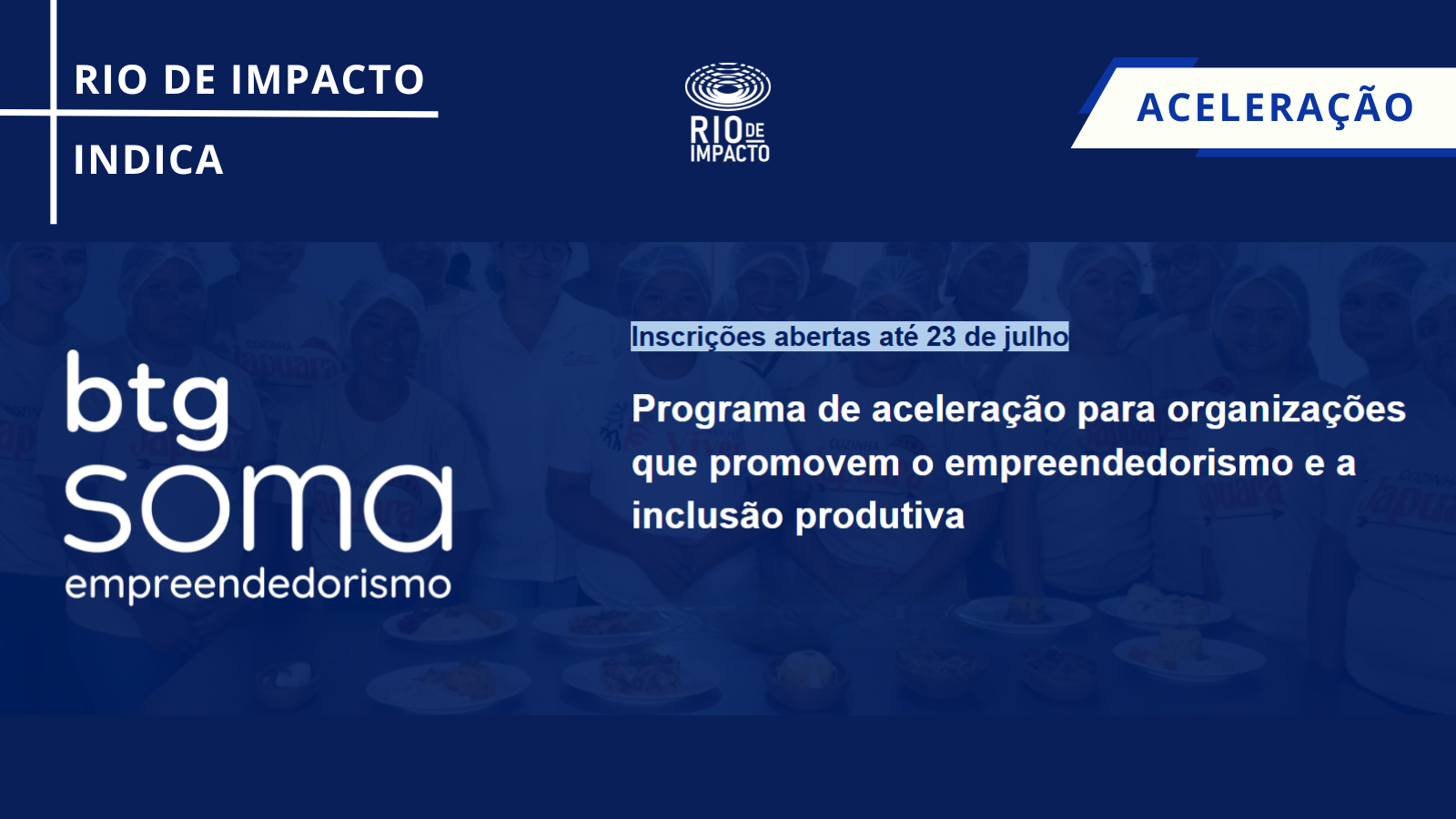 RIO DE IMPACTO

INDICA

RIO DE IMPACTO

ACELERAÇÃO

btg soma empreendedorismo

Inscrições abertas até 23 de julho

Programa de aceleração para organizações que promovem o empreendedorismo e a inclusão produtiva